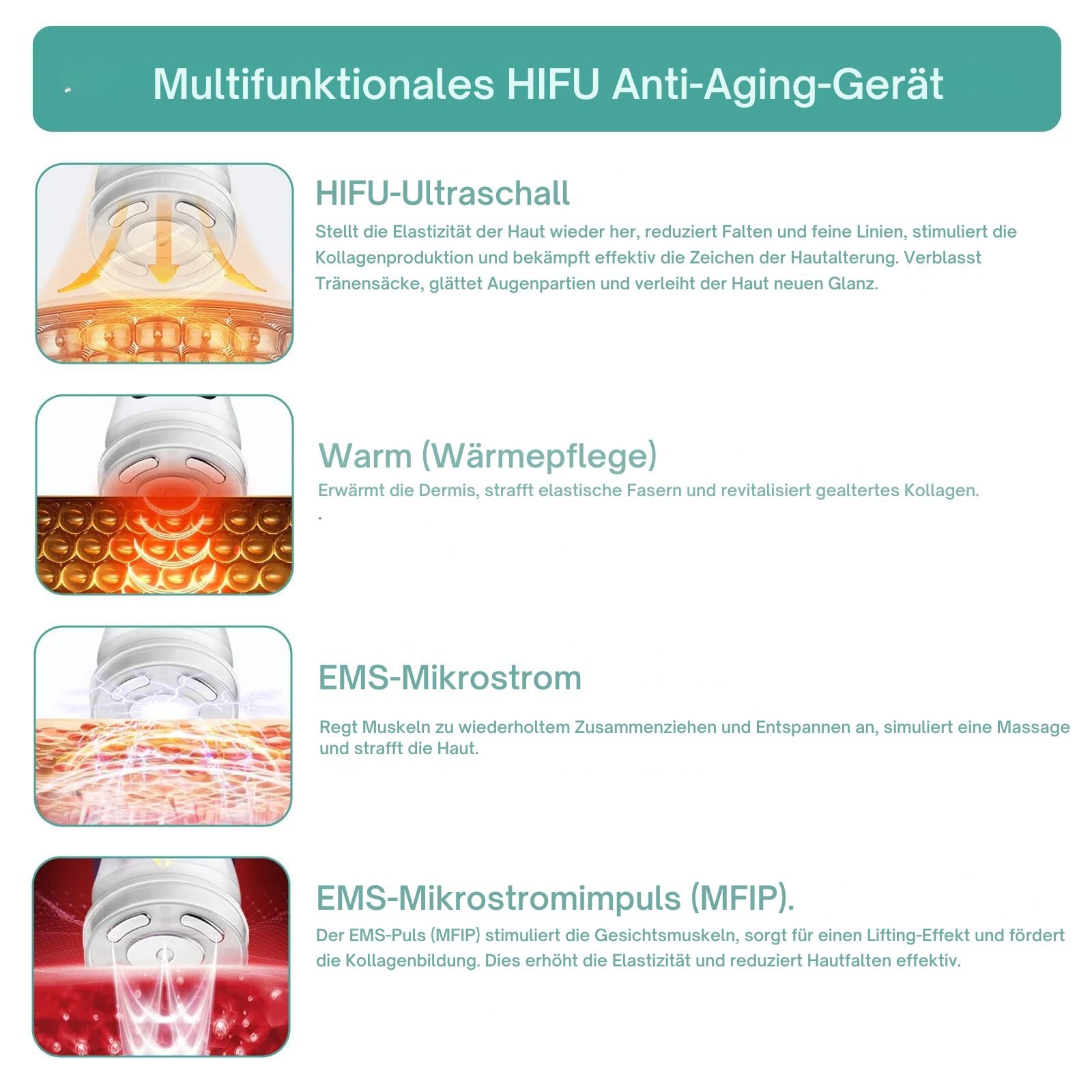 Multifunktionales HIFU Anti-Aging-Gerät

HIFU-Ultraschall

Stellt die Elastizität der Haut wieder her, reduziert Falten und feine Linien, stimuliert die Kollagenproduktion und bekämpft effektiv die Zeichen der Hautalterung. Verblasst Tränensäcke, glättet Augenpartien und verleiht der Haut neuen Glanz.

Warm (Wärmepflege)

Erwärmt die Dermis, strafft elastische Fasern und revitalisiert gealtertes Kollagen.
.

EMS-Mikrostrom

Regt Muskeln zu wiederholtem Zusammenziehen und Entspannen an, simuliert eine Massage und strafft die Haut.

EMS-Mikrostromimpuls (MFIP).

Der EMS-Puls (MFIP) stimuliert die Gesichtsmuskeln, sorgt für einen Lifting-Effekt und fördert die Kollagenbildung. Dies erhöht die Elastizität und reduziert Hautfalten effektiv.